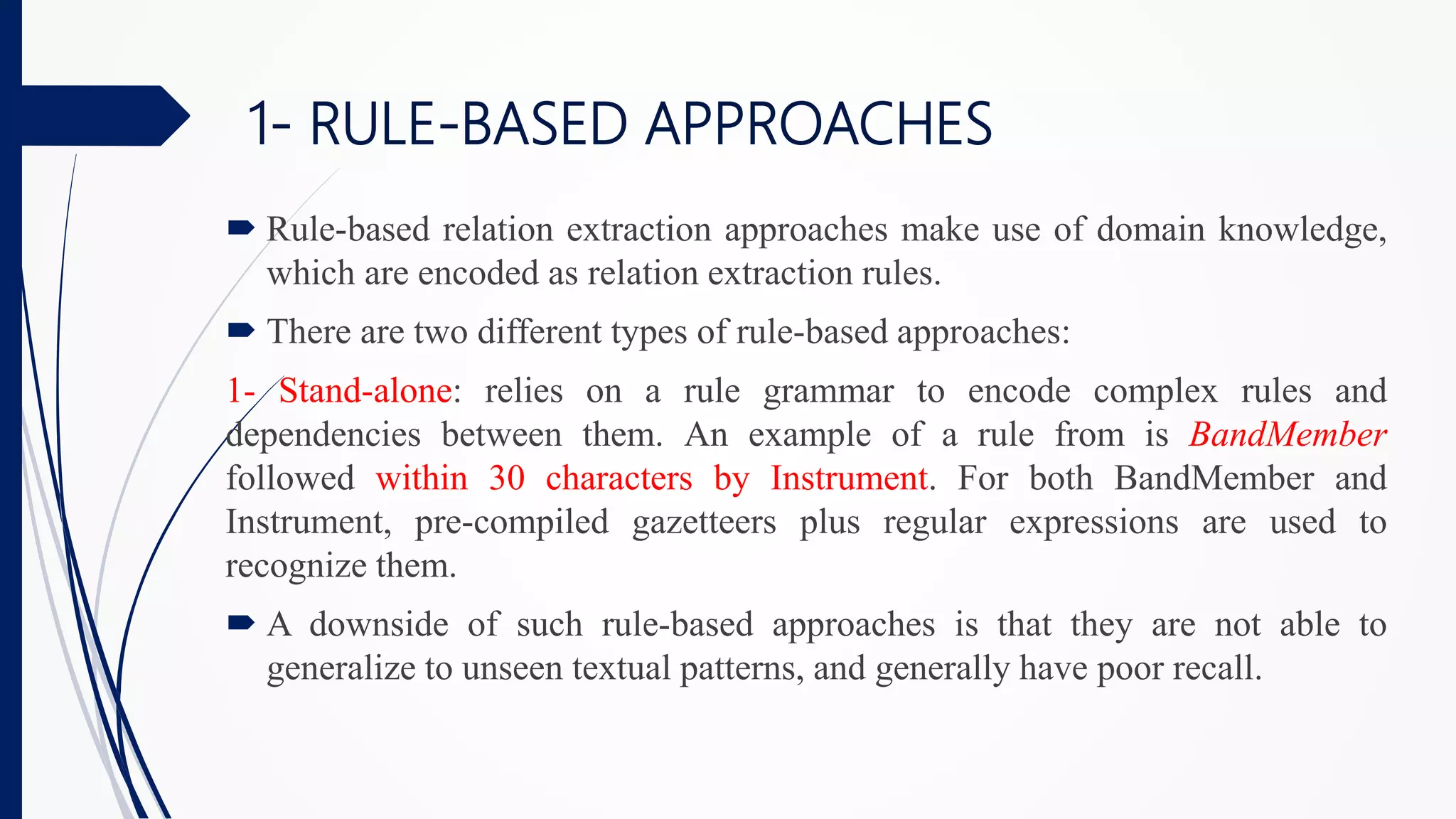 1- RULE-BASED APPROACHES

Rule-based relation extraction approaches make use of domain knowledge, which are encoded as relation extraction rules.

There are two different types of rule-based approaches:

1- Stand-alone: relies on a rule grammar to encode complex rules and dependencies between them. An example of a rule from is BandMember followed within 30 characters by Instrument. For both BandMember and Instrument, pre-compiled gazetteers plus regular expressions are used to recognize them.

A downside of such rule-based approaches is that they are not able to generalize to unseen textual patterns, and generally have poor recall.